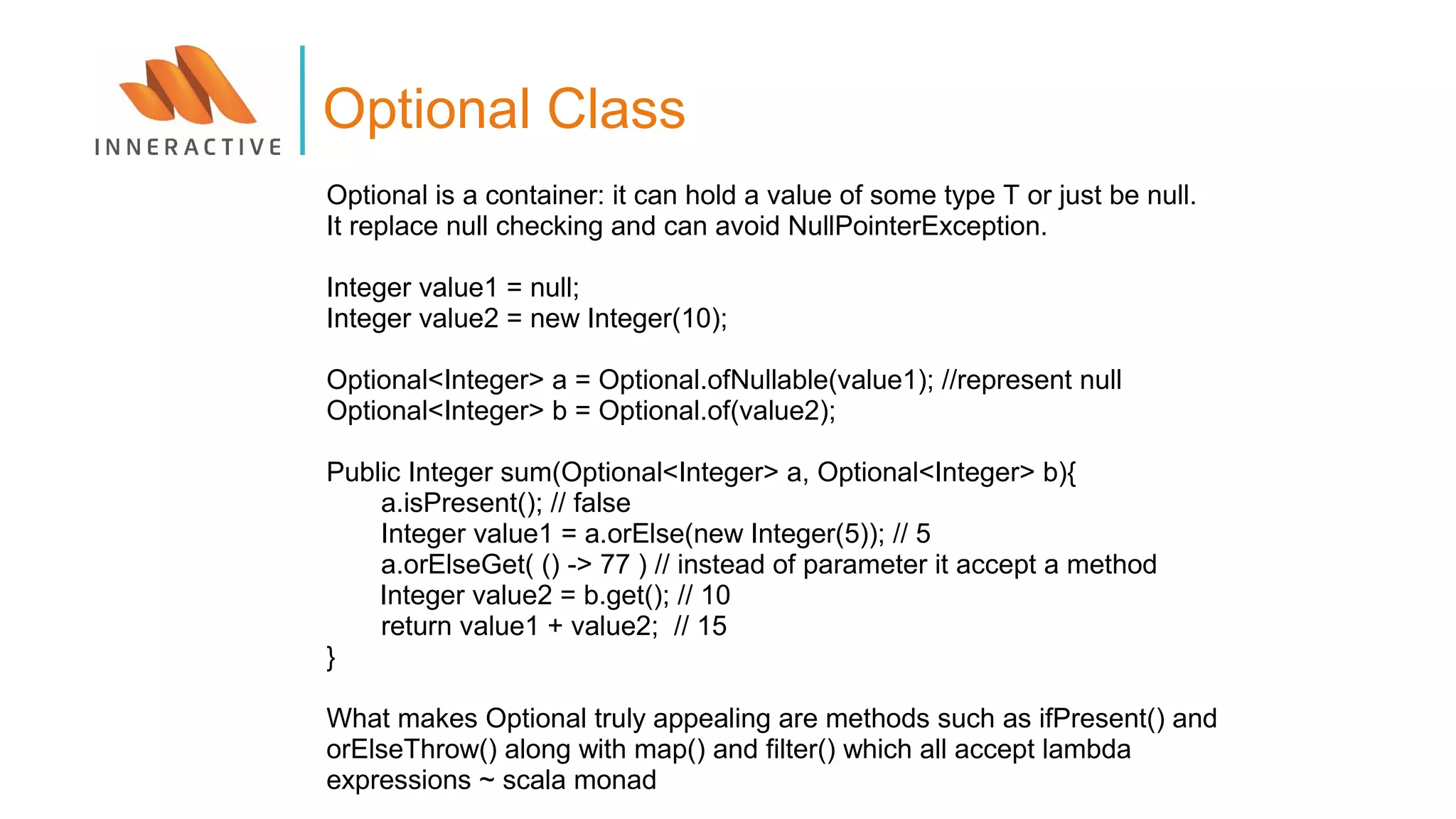 INNERACTIVE

Optional Class

Optional is a container: it can hold a value of some type T or just be null. It replace null checking and can avoid NullPointerException.

Integer value1 = null;
Integer value2 = new Integer(10);

Optional<Integer> a = Optional.ofNullable(value1); //represent null
Optional<Integer> b = Optional.of(value2);

Public Integer sum(Optional<Integer> a, Optional<Integer> b){
a.isPresent(); // false
Integer value1 = a.orElse(new Integer(5)); // 5
a.orElseGet( () -> 77 ) // instead of parameter it accept a method
Integer value2 = b.get(); // 10
return value1 + value2; // 15
}

What makes Optional truly appealing are methods such as ifPresent() and orElseThrow() along with map() and filter() which all accept lambda expressions ~ scala monad